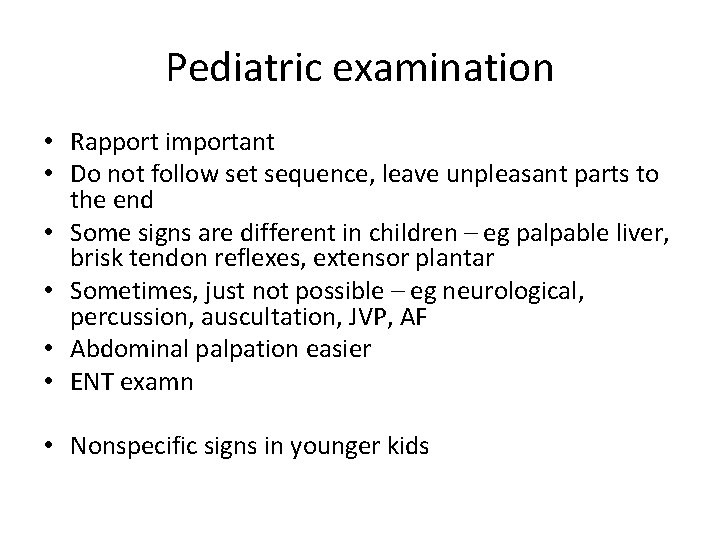 Pediatric examination

• Rapport important
• Do not follow set sequence, leave unpleasant parts to the end
• Some signs are different in children – eg palpable liver, brisk tendon reflexes, extensor plantar
• Sometimes, just not possible – eg neurological, percussion, auscultation, JVP, AF
• Abdominal palpation easier
• ENT examn

• Nonspecific signs in younger kids